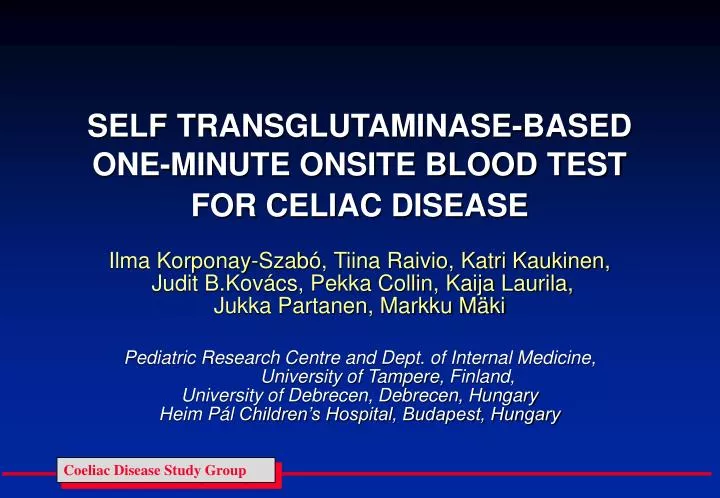 SELF TRANSGLUTAMINASE-BASED ONE-MINUTE ONSITE BLOOD TEST FOR CELIAC DISEASE

Ilma Korponay-Szabó, Tiina Raivio, Katri Kaukinen, Judit B.Kovács, Pekka Collin, Kaija Laurila, Jukka Partanen, Markku Mäki

Pediatric Research Centre and Dept. of Internal Medicine, University of Tampere, Finland, University of Debrecen, Debrecen, Hungary Heim Pál Children's Hospital, Budapest, Hungary

Coeliac Disease Study Group